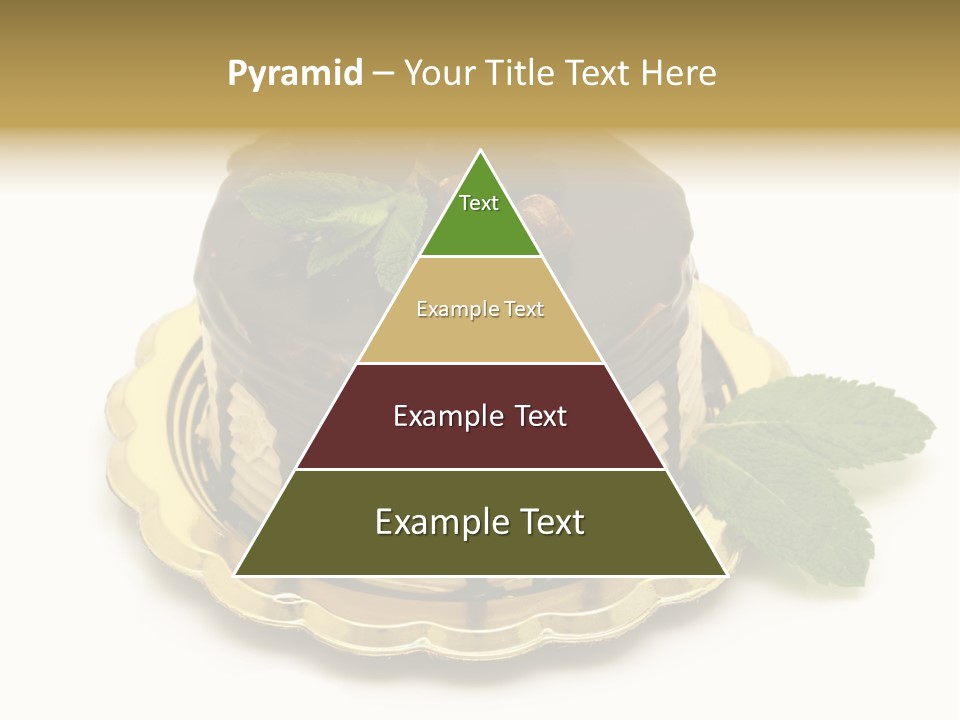 Pyramid – Your Title Text Here

Text

Example Text

Example Text

Example Text